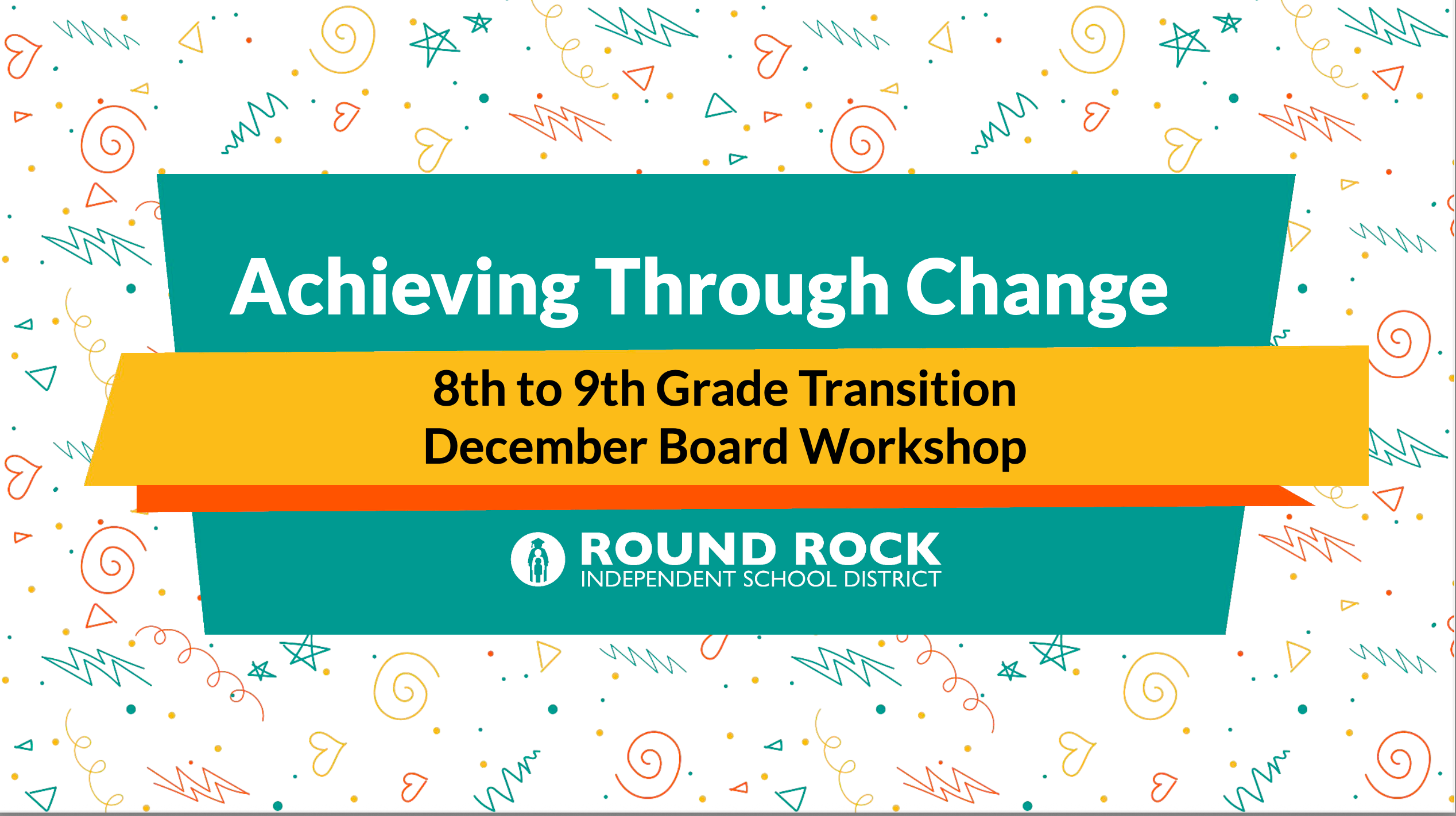 Achieving Through Change

8th to 9th Grade Transition
December Board Workshop

ROUND ROCK
INDEPENDENT SCHOOL DISTRICT